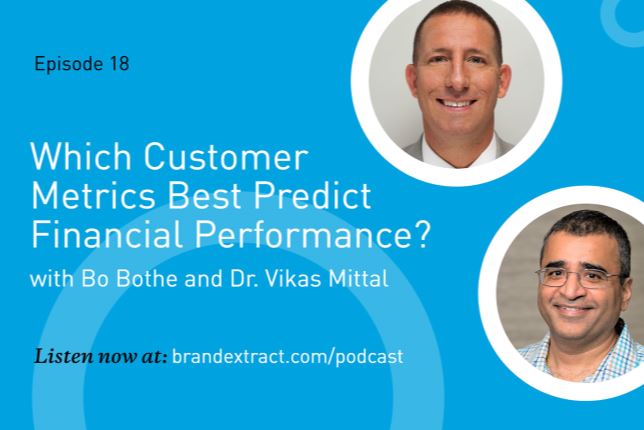 Episode 18

Which Customer Metrics Best Predict Financial Performance?

with Bo Bothe and Dr. Vikas Mittal

Listen now at: brandextract.com/podcast